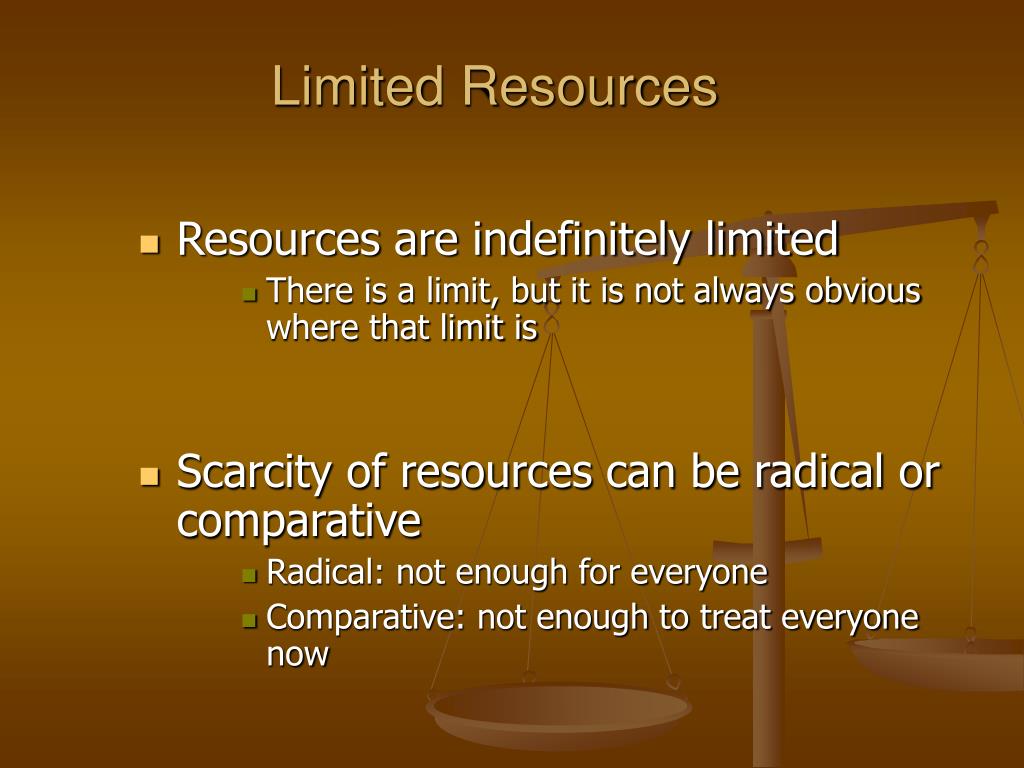 Limited Resources

Resources are indefinitely limited

There is a limit, but it is not always obvious where that limit is

Scarcity of resources can be radical or comparative

Radical: not enough for everyone

Comparative: not enough to treat everyone now